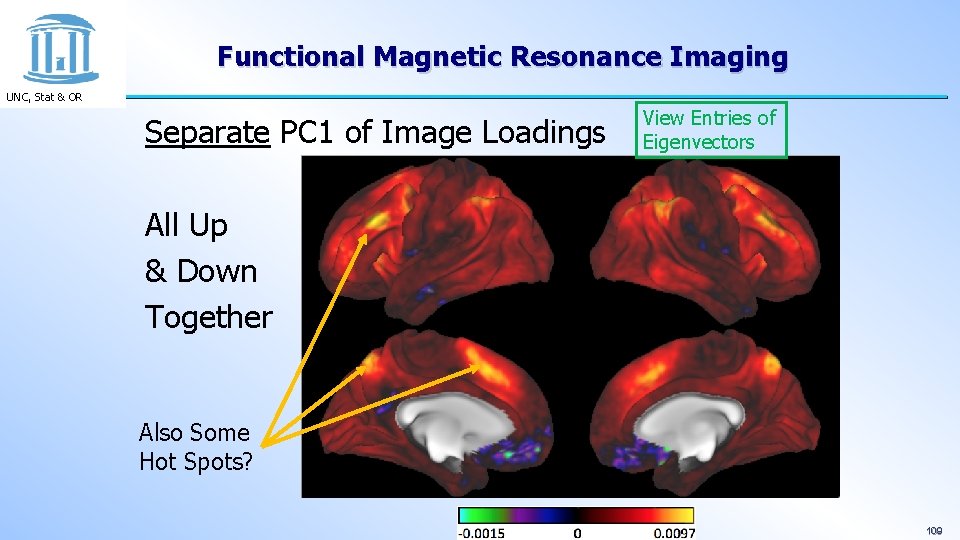 UNC, Stat & OR

Functional Magnetic Resonance Imaging

Separate PC1 of Image Loadings

View Entries of Eigenvectors

All Up
& Down
Together

Also Some Hot Spots?

-0.0015 0 0.0097

109